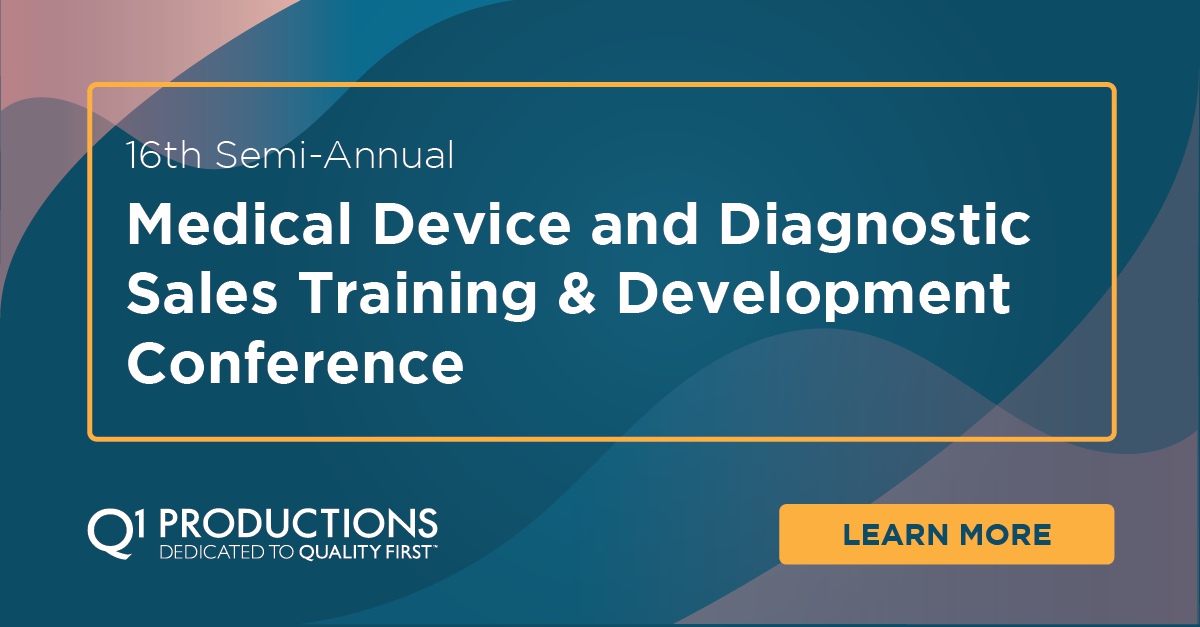 16th Semi-Annual

Medical Device and Diagnostic Sales Training & Development Conference

Q1 PRODUCTIONS
DEDICATED TO QUALITY FIRST™

LEARN MORE